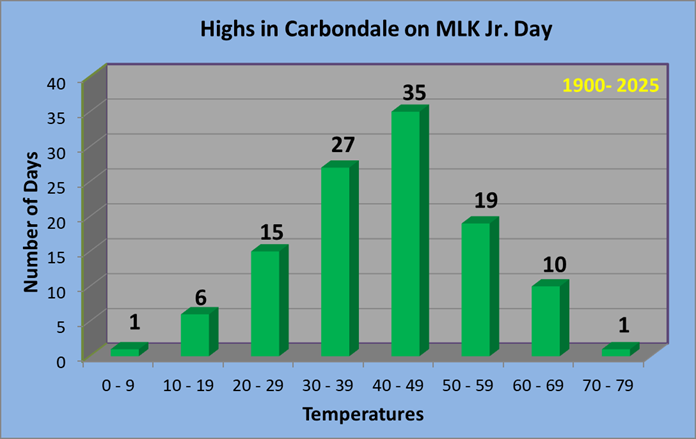 Highs in Carbondale on MLK Jr. Day

1900- 2025

Number of Days

40
35
30
25
20
15
10
5
0

1
6
15
27
35
19
10
1

0 - 9
10 - 19
20 - 29
30 - 39
40 - 49
50 - 59
60 - 69
70 - 79

Temperatures